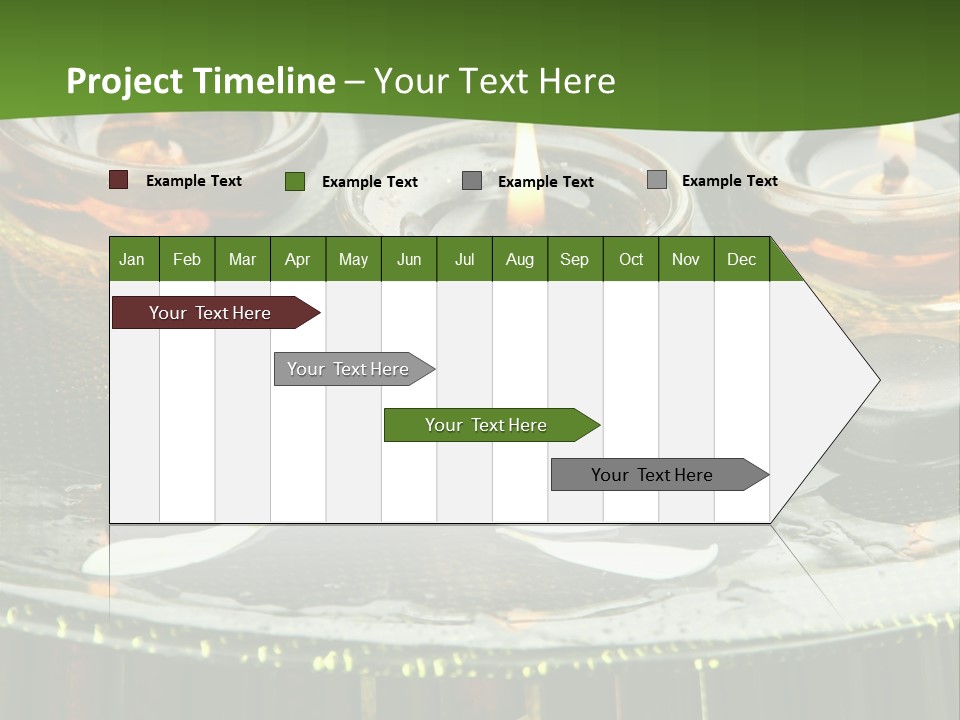 Project Timeline – Your Text Here

Example Text
Example Text
Example Text
Example Text

| Jan | Feb | Mar | Apr | May | Jun | Jul | Aug | Sep | Oct | Nov | Dec |
|---|---|---|---|---|---|---|---|---|---|---|---|

Your Text Here

Your Text Here

Your Text Here

Your Text Here